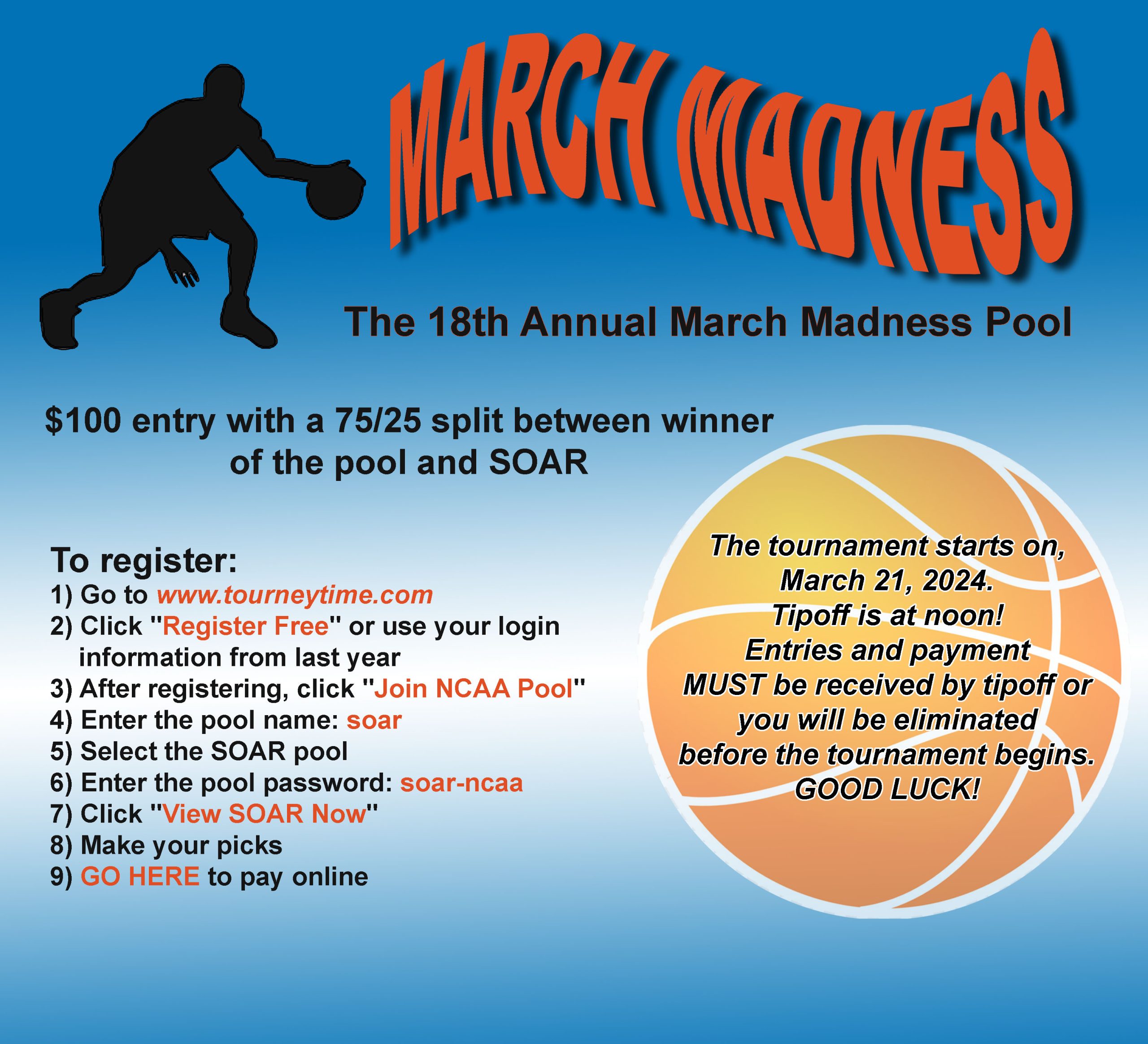 MARCH MADNESS

The 18th Annual March Madness Pool

$100 entry with a 75/25 split between winner of the pool and SOAR

To register:
1) Go to www.tourneytime.com
2) Click "Register Free" or use your login information from last year
3) After registering, click "Join NCAA Pool"
4) Enter the pool name: soar
5) Select the SOAR pool
6) Enter the pool password: soar-ncaa
7) Click "View SOAR Now"
8) Make your picks
9) GO HERE to pay online

The tournament starts on, March 21, 2024. Tipoff is at noon! Entries and payment MUST be received by tipoff or you will be eliminated before the tournament begins. GOOD LUCK!